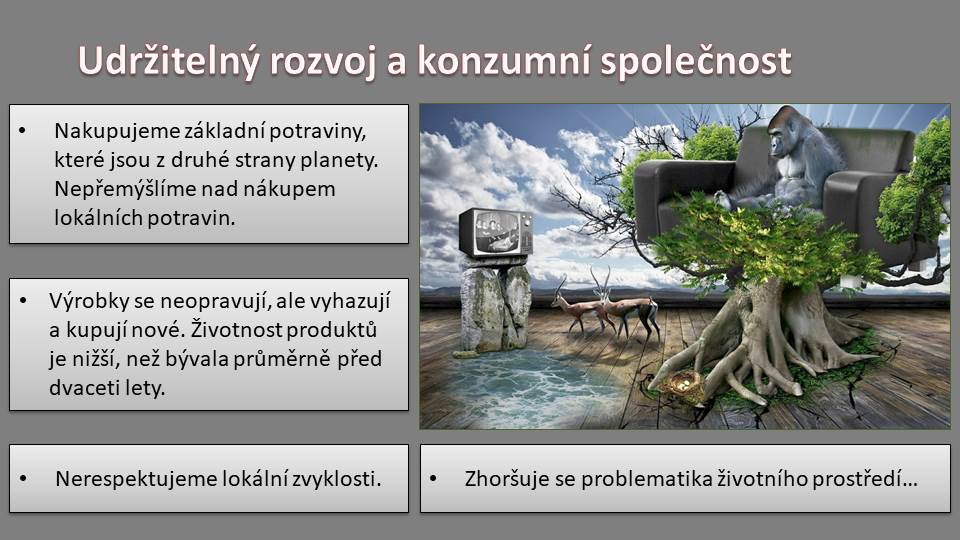 Udržitelný rozvoj a konzumní společnost

• Nakupujeme základní potraviny, které jsou z druhé strany planety. Nepřemýšlíme nad nákupem lokálních potravin.

• Výrobky se neopravují, ale vyhazují a kupují nové. Životnost produktů je nižší, než bývala průměrně před dvaceti lety.

• Nerespektujeme lokální zvyklosti.

• Zhoršuje se problematika životního prostředí…